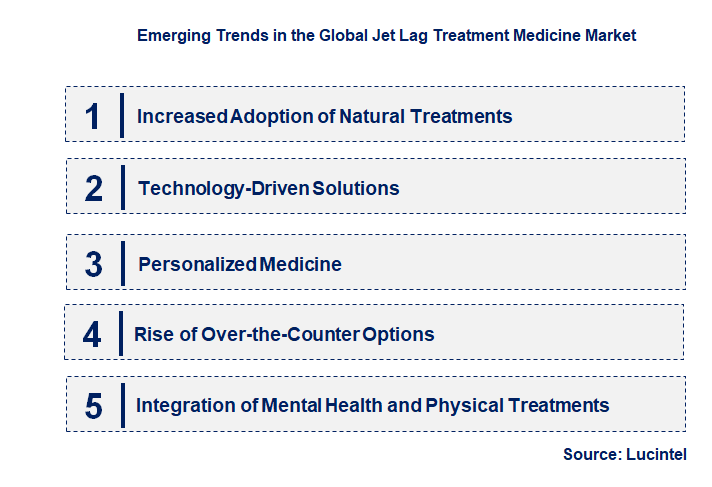 Emerging Trends in the Global Jet Lag Treatment Medicine Market

1 Increased Adoption of Natural Treatments

2 Technology-Driven Solutions

3 Personalized Medicine

4 Rise of Over-the-Counter Options

5 Integration of Mental Health and Physical Treatments

Source: Lucintel